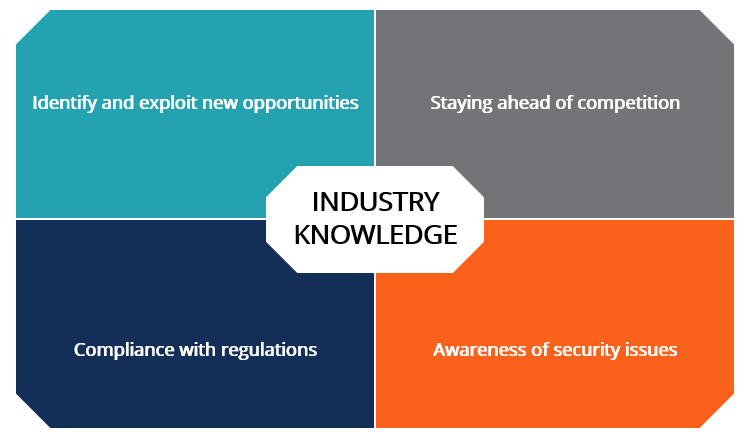 Identify and exploit new opportunities

Staying ahead of competition

INDUSTRY KNOWLEDGE

Compliance with regulations

Awareness of security issues